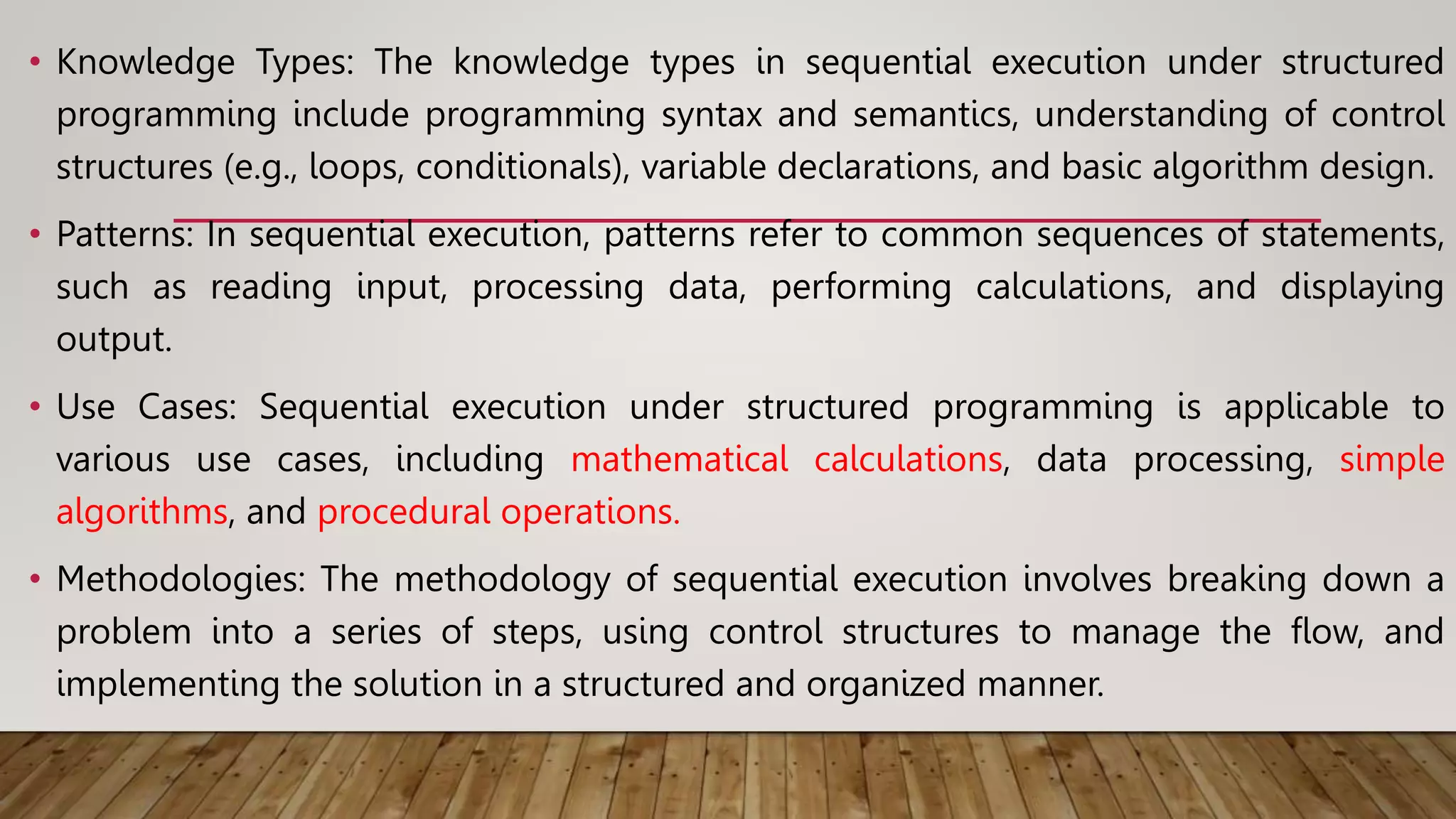 • Knowledge Types: The knowledge types in sequential execution under structured programming include programming syntax and semantics, understanding of control structures (e.g., loops, conditionals), variable declarations, and basic algorithm design.

• Patterns: In sequential execution, patterns refer to common sequences of statements, such as reading input, processing data, performing calculations, and displaying output.

• Use Cases: Sequential execution under structured programming is applicable to various use cases, including mathematical calculations, data processing, simple algorithms, and procedural operations.

• Methodologies: The methodology of sequential execution involves breaking down a problem into a series of steps, using control structures to manage the flow, and implementing the solution in a structured and organized manner.